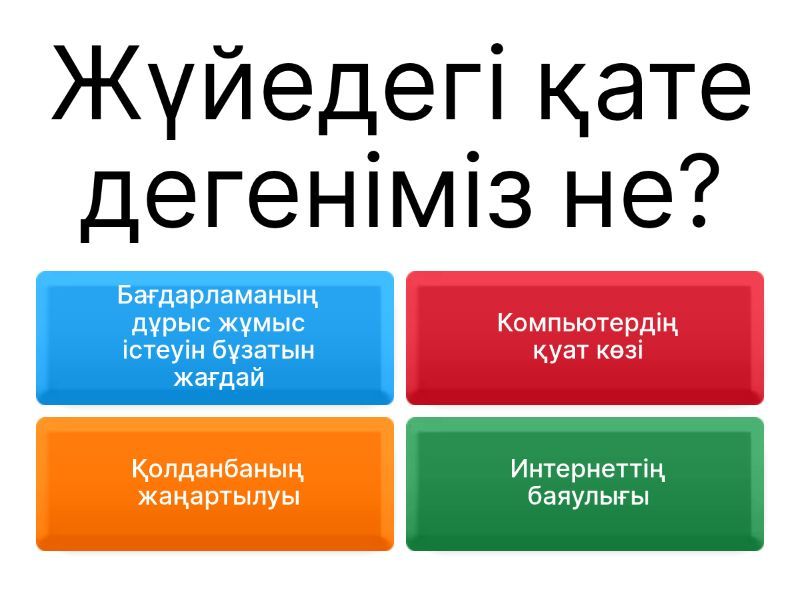 Жүйедегі қате дегеніміз не?

Бағдарламаның дұрыс жұмыс істеуін бұзатын жағдай

Компьютердің қуат көзі

Қолданбаның жаңартылуы

Интернеттің баяулығы